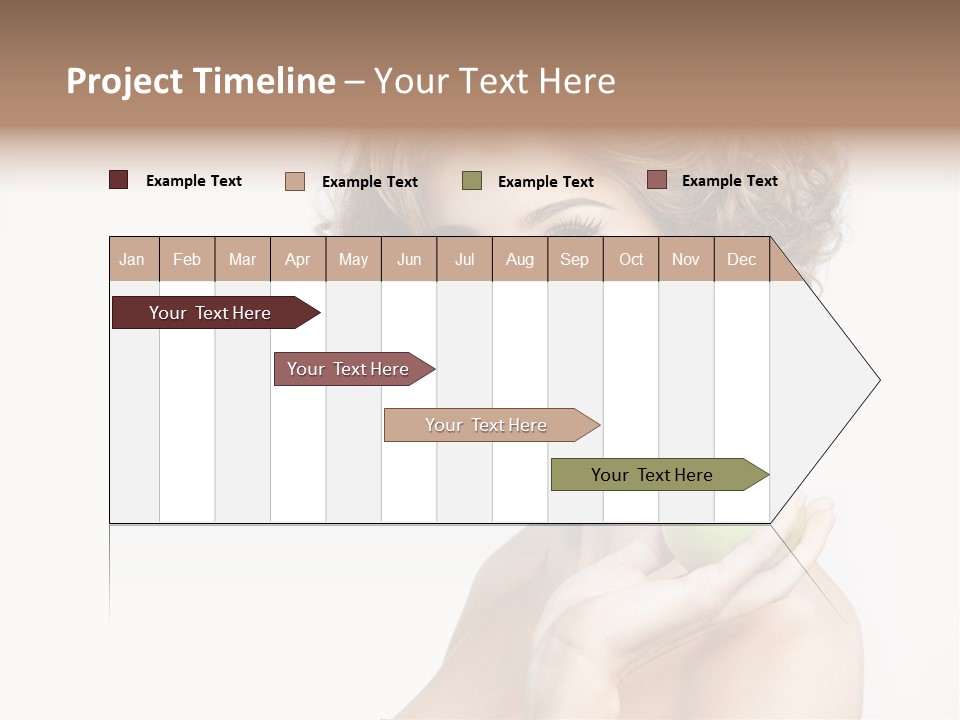 Project Timeline – Your Text Here

Example Text
Example Text
Example Text
Example Text

| Jan | Feb | Mar | Apr | May | Jun | Jul | Aug | Sep | Oct | Nov | Dec |
|---|---|---|---|---|---|---|---|---|---|---|---|

Your Text Here
Your Text Here
Your Text Here
Your Text Here